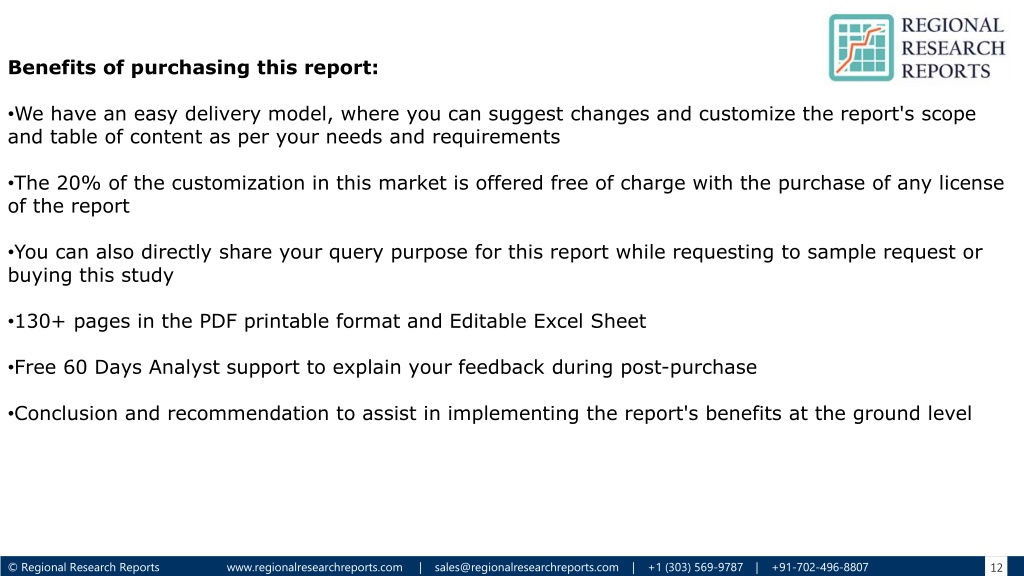 REGIONAL RESEARCH REPORTS

Benefits of purchasing this report:

•We have an easy delivery model, where you can suggest changes and customize the report's scope and table of content as per your needs and requirements

•The 20% of the customization in this market is offered free of charge with the purchase of any license of the report

•You can also directly share your query purpose for this report while requesting to sample request or buying this study

•130+ pages in the PDF printable format and Editable Excel Sheet

•Free 60 Days Analyst support to explain your feedback during post-purchase

•Conclusion and recommendation to assist in implementing the report's benefits at the ground level

© Regional Research Reports www.regionalresearchreports.com | sales@regionalresearchreports.com | +1 (303) 569-9787 | +91-702-496-8807 12